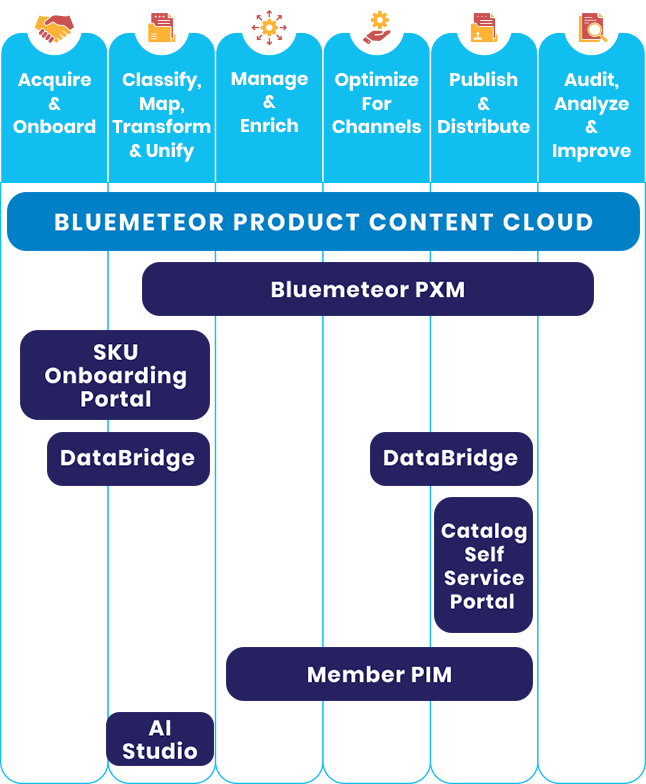 Acquire & Onboard

Classify, Map, Transform & Unify

Manage & Enrich

Optimize For Channels

Publish & Distribute

Audit, Analyze & Improve

BLUEMETEOR PRODUCT CONTENT CLOUD

Bluemeteor PXM

SKU Onboarding Portal

DataBridge

DataBridge

Catalog Self Service Portal

Member PIM

AI Studio